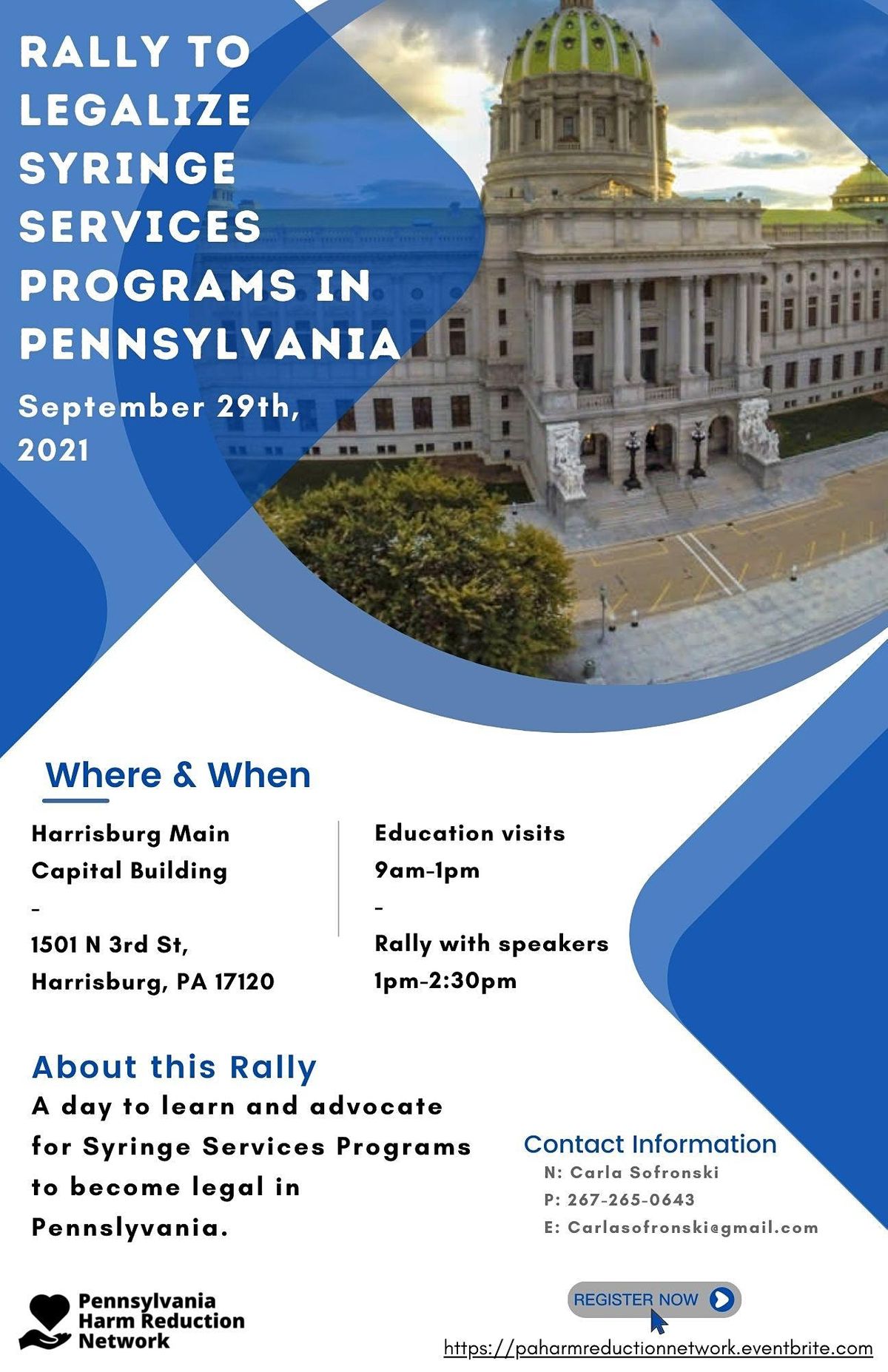 RALLY TO LEGALIZE SYRINGE SERVICES PROGRAMS IN PENNSYLVANIA

September 29th, 2021

Where & When

Harrisburg Main Capital Building
-
1501 N 3rd St, Harrisburg, PA 17120

Education visits 9am-1pm
-
Rally with speakers 1pm-2:30pm

About this Rally
A day to learn and advocate for Syringe Services Programs to become legal in Pennslyvania.

Contact Information
N: Carla Sofronski
P: 267-265-0643
E: Carlasofronski@gmail.com

Pennsylvania Harm Reduction Network

REGISTER NOW

https://paharmreductionnetwork.eventbrite.com